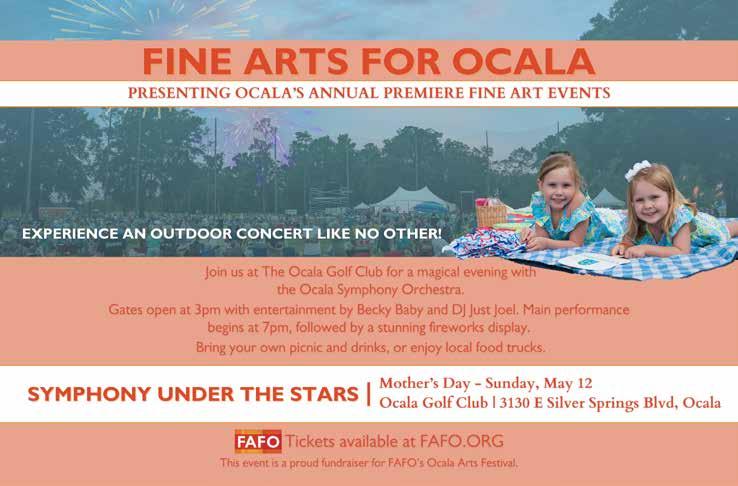 FINE ARTS FOR OCALA
PRESENTING OCALA'S ANNUAL PREMIERE FINE ART EVENTS

EXPERIENCE AN OUTDOOR CONCERT LIKE NO OTHER!

Join us at The Ocala Golf Club for a magical evening with the Ocala Symphony Orchestra.

Gates open at 3pm with entertainment by Becky Baby and DJ Just Joel. Main performance begins at 7pm, followed by a stunning fireworks display.

Bring your own picnic and drinks, or enjoy local food trucks.

SYMPHONY UNDER THE STARS | Mother's Day - Sunday, May 12
Ocala Golf Club | 3130 E Silver Springs Blvd, Ocala

FAFO Tickets available at FAFO.ORG
This event is a proud fundraiser for FAFO's Ocala Arts Festival.